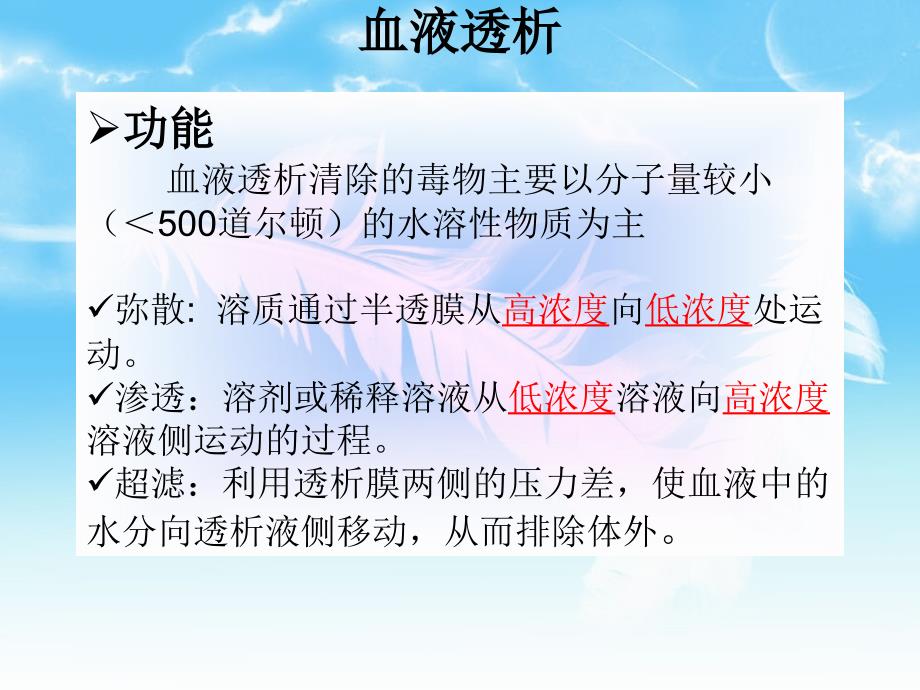 血液透析

➢功能

血液透析清除的毒物主要以分子量较小（＜500道尔顿）的水溶性物质为主

✓弥散: 溶质通过半透膜从高浓度向低浓度处运动。
✓渗透：溶剂或稀释溶液从低浓度溶液向高浓度溶液侧运动的过程。
✓超滤：利用透析膜两侧的压力差，使血液中的水分向透析液侧移动，从而排除体外。